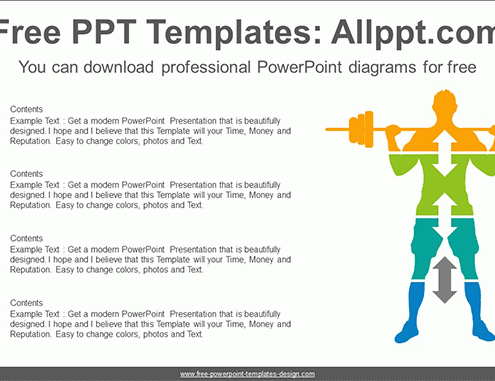 Free PPT Templates: Allppt.com

You can download professional PowerPoint diagrams for free

Contents
Example Text : Get a modern PowerPoint Presentation that is beautifully designed. I hope and I believe that this Template will your Time, Money and Reputation. Easy to change colors, photos and Text.

Contents
Example Text : Get a modern PowerPoint Presentation that is beautifully designed. I hope and I believe that this Template will your Time, Money and Reputation. Easy to change colors, photos and Text.

Contents
Example Text : Get a modern PowerPoint Presentation that is beautifully designed. I hope and I believe that this Template will your Time, Money and Reputation. Easy to change colors, photos and Text.

Contents
Example Text : Get a modern PowerPoint Presentation that is beautifully designed. I hope and I believe that this Template will your Time, Money and Reputation. Easy to change colors, photos and Text.

www.free-powerpoint-templates-design.com